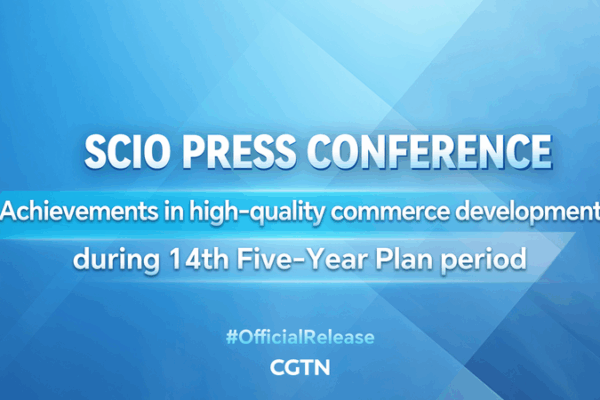 SCIO PRESS CONFERENCE

Achievements in high-quality commerce development during 14th Five-Year Plan period

#OfficialRelease

CGTN